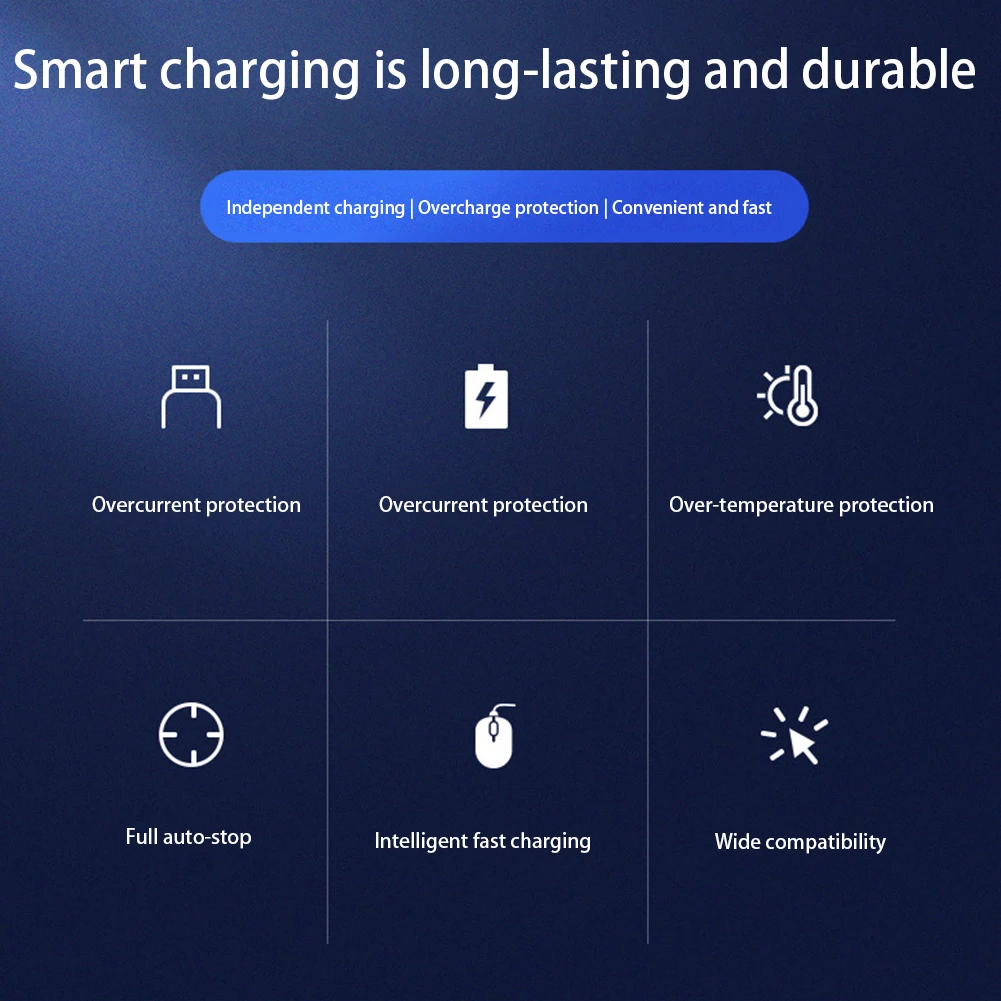 Smart charging is long-lasting and durable

Independent charging | Overcharge protection | Convenient and fast

Overcurrent protection

Overcurrent protection

Over-temperature protection

Full auto-stop

Intelligent fast charging

Wide compatibility